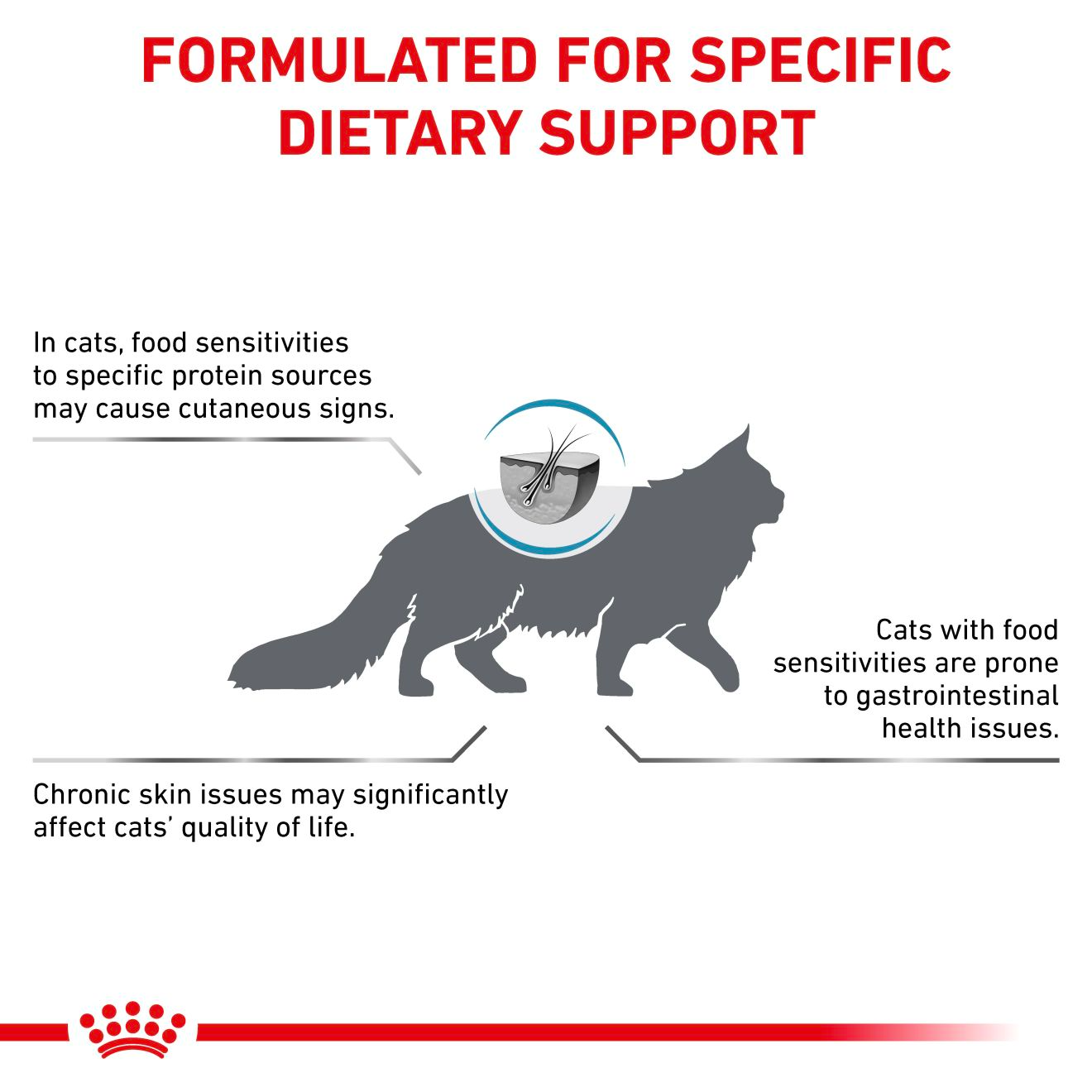 FORMULATED FOR SPECIFIC DIETARY SUPPORT

In cats, food sensitivities to specific protein sources may cause cutaneous signs.

Cats with food sensitivities are prone to gastrointestinal health issues.

Chronic skin issues may significantly affect cats' quality of life.